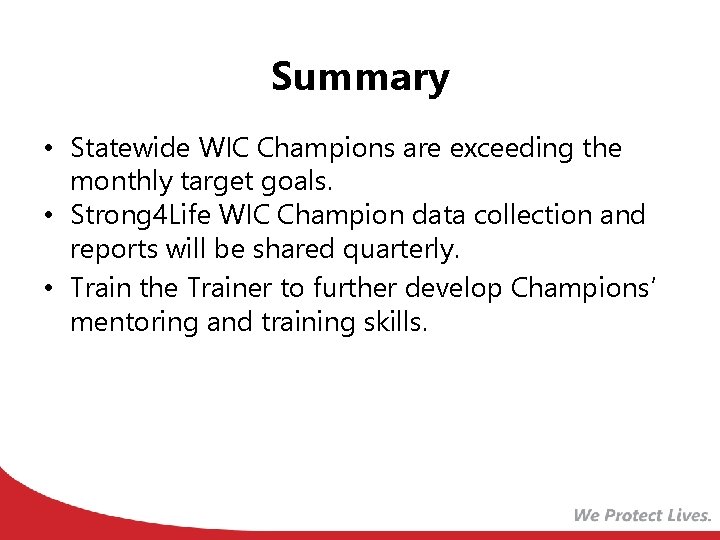 Summary

• Statewide WIC Champions are exceeding the monthly target goals.
• Strong4Life WIC Champion data collection and reports will be shared quarterly.
• Train the Trainer to further develop Champions' mentoring and training skills.

We Protect Lives.